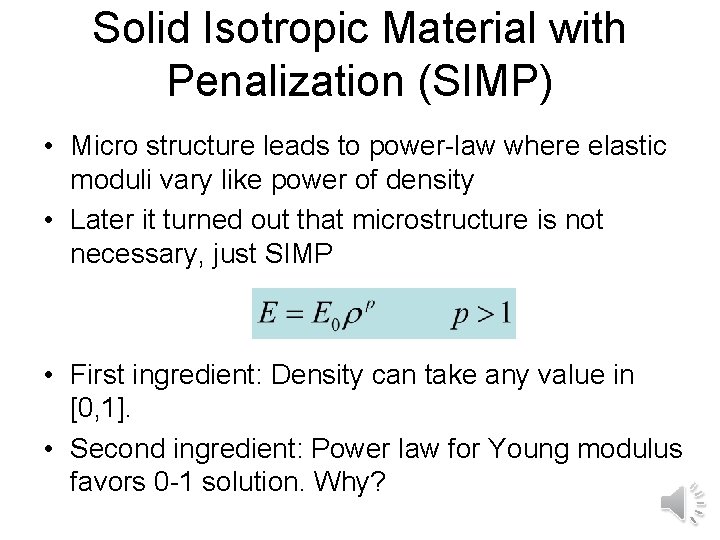 Solid Isotropic Material with Penalization (SIMP)

• Micro structure leads to power-law where elastic moduli vary like power of density

• Later it turned out that microstructure is not necessary, just SIMP

$E = E_0 \rho^p \qquad p > 1$

• First ingredient: Density can take any value in [0,1].

• Second ingredient: Power law for Young modulus favors 0-1 solution. Why?